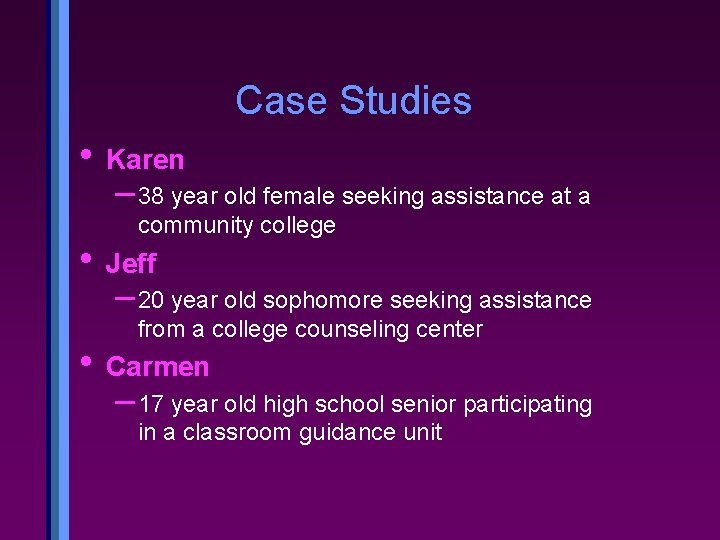 Case Studies

• Karen
– 38 year old female seeking assistance at a community college

• Jeff
– 20 year old sophomore seeking assistance from a college counseling center

• Carmen
– 17 year old high school senior participating in a classroom guidance unit